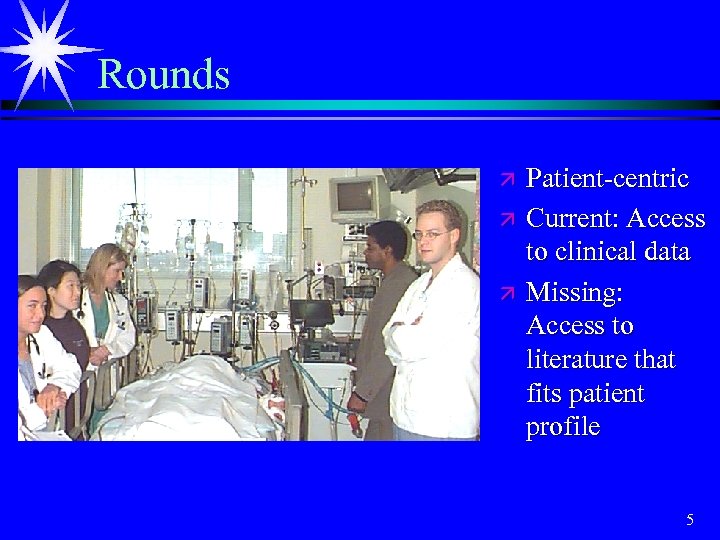 Rounds

Patient-centric
Current: Access to clinical data
Missing: Access to literature that fits patient profile

5